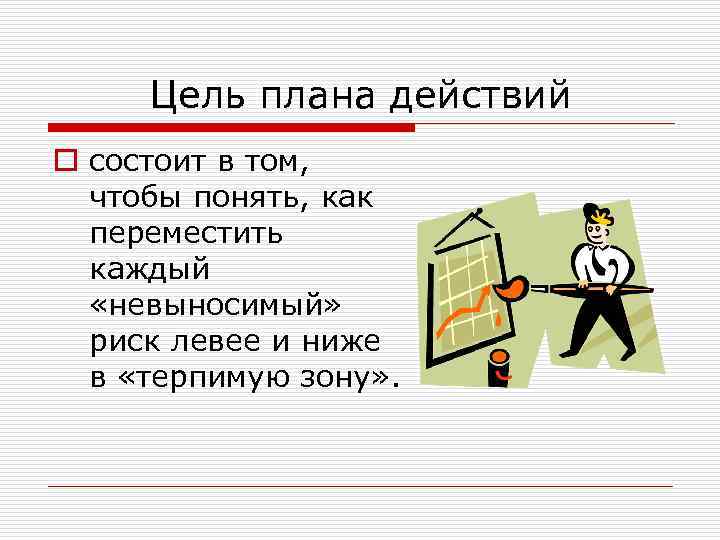 Цель плана действий

состоит в том, чтобы понять, как переместить каждый «невыносимый» риск левее и ниже в «терпимую зону».